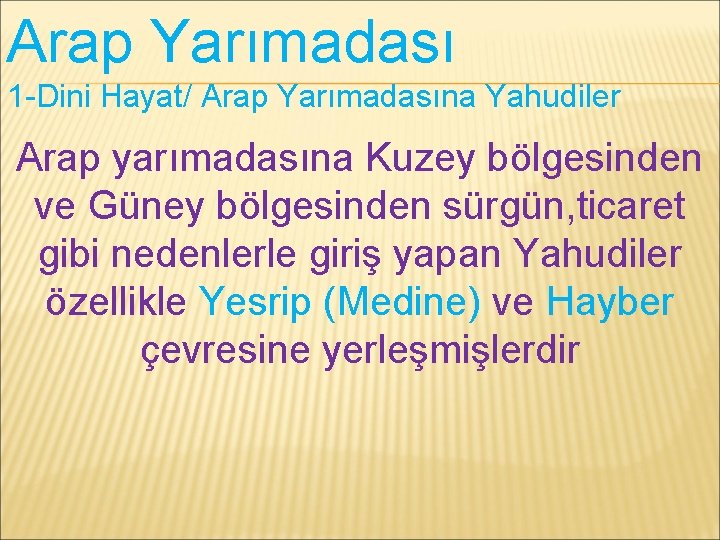 Arap Yarımadası
1-Dini Hayat/ Arap Yarımadasına Yahudiler

Arap yarımadasına Kuzey bölgesinden ve Güney bölgesinden sürgün,ticaret gibi nedenlerle giriş yapan Yahudiler özellikle Yesrip (Medine) ve Hayber çevresine yerleşmişlerdir